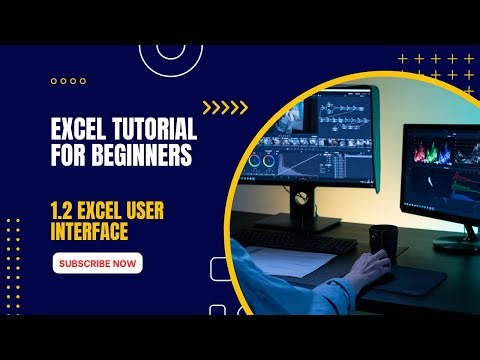 EXCEL TUTORIAL FOR BEGINNERS

1.2 EXCEL USER INTERFACE

SUBSCRIBE NOW